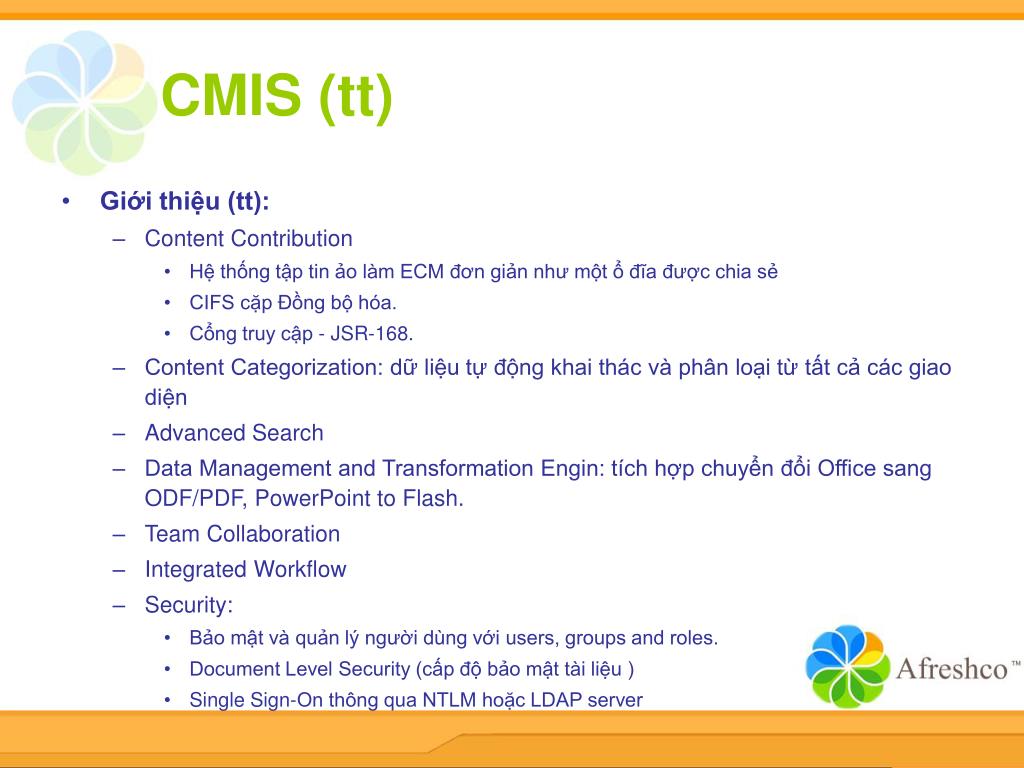 CMIS (tt)

• Giới thiệu (tt):
– Content Contribution
• Hệ thống tập tin ảo làm ECM đơn giản như một ổ đĩa được chia sẻ
• CIFS cặp Đồng bộ hóa.
• Cổng truy cập - JSR-168.
– Content Categorization: dữ liệu tự động khai thác và phân loại từ tất cả các giao diện
– Advanced Search
– Data Management and Transformation Engin: tích hợp chuyển đổi Office sang ODF/PDF, PowerPoint to Flash.
– Team Collaboration
– Integrated Workflow
– Security:
• Bảo mật và quản lý người dùng với users, groups and roles.
• Document Level Security (cấp độ bảo mật tài liệu )
• Single Sign-On thông qua NTLM hoặc LDAP server

Afreshco™